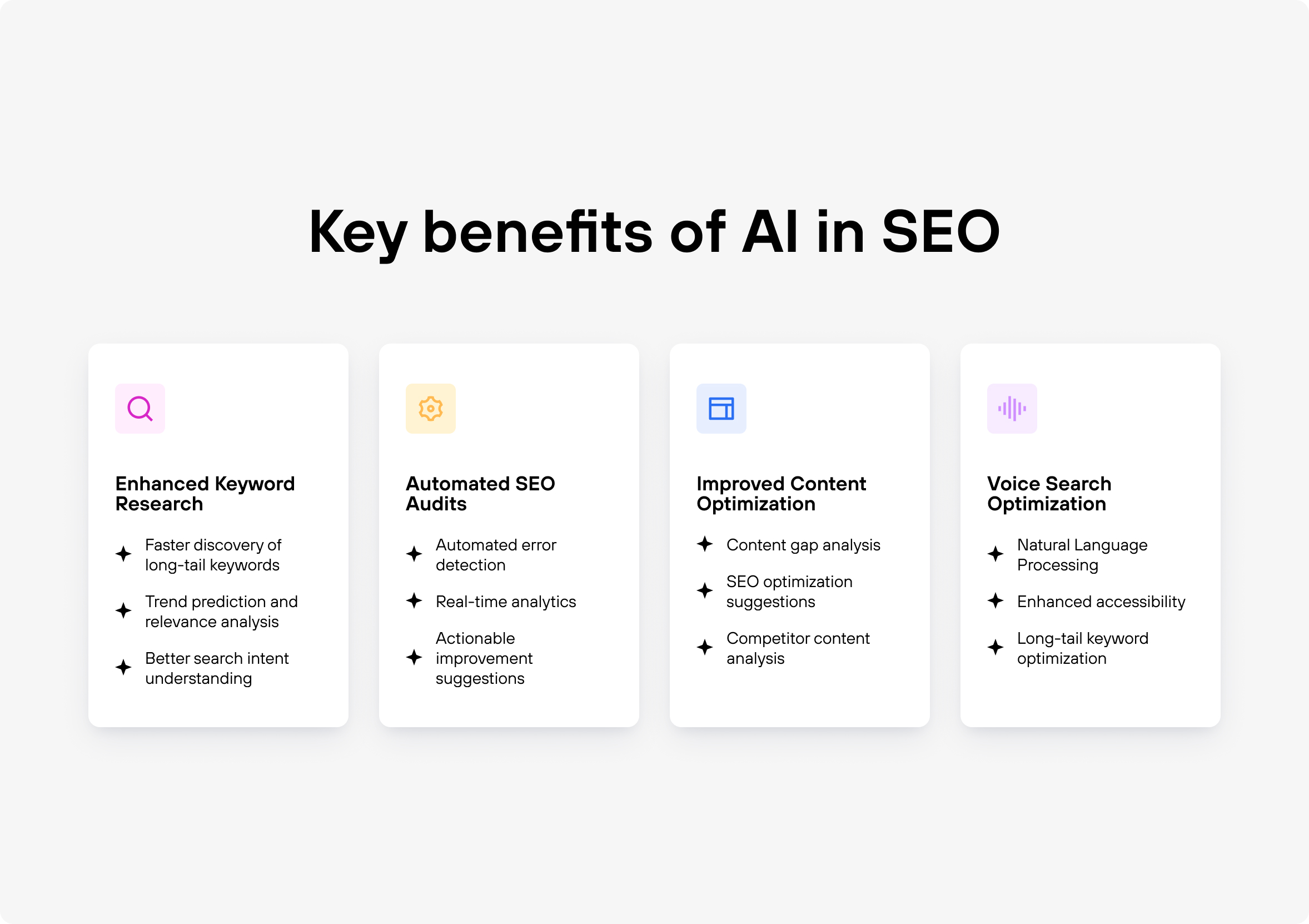 Key benefits of AI in SEO

Enhanced Keyword Research

Faster discovery of long-tail keywords

Trend prediction and relevance analysis

Better search intent understanding

Automated SEO Audits

Automated error detection

Real-time analytics

Actionable improvement suggestions

Improved Content Optimization

Content gap analysis

SEO optimization suggestions

Competitor content analysis

Voice Search Optimization

Natural Language Processing

Enhanced accessibility

Long-tail keyword optimization